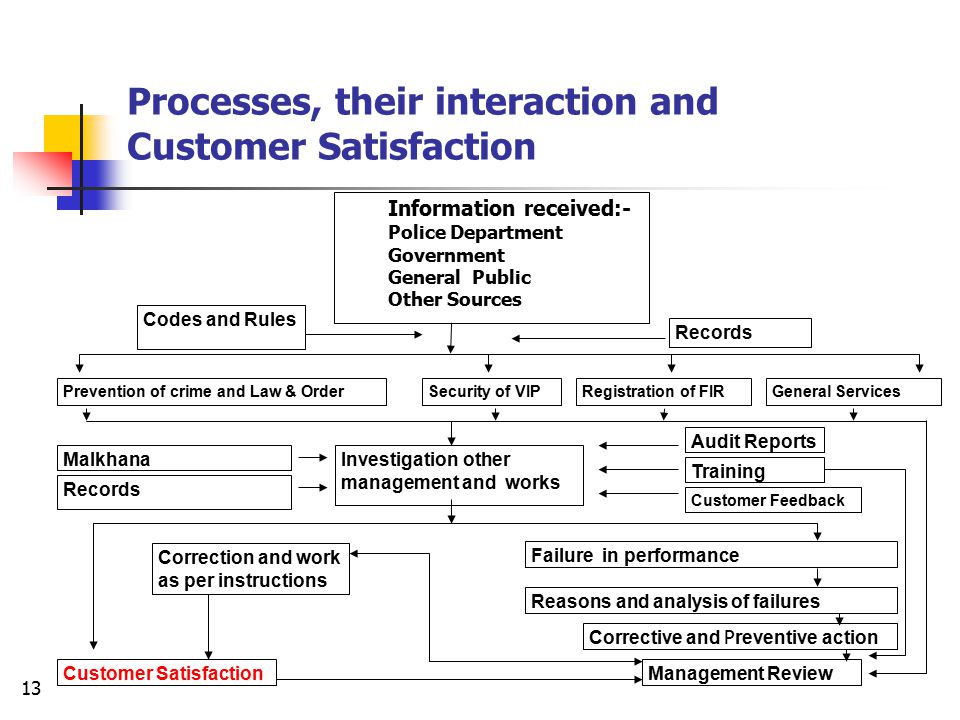 Processes, their interaction and Customer Satisfaction

Information received:-
Police Department
Government
General Public
Other Sources

Codes and Rules

Records

Prevention of crime and Law & Order

Security of VIP

Registration of FIR

General Services

Malkhana

Records

Investigation other management and works

Audit Reports

Training

Customer Feedback

Correction and work as per instructions

Failure in performance

Reasons and analysis of failures

Corrective and Preventive action

Customer Satisfaction

Management Review

13